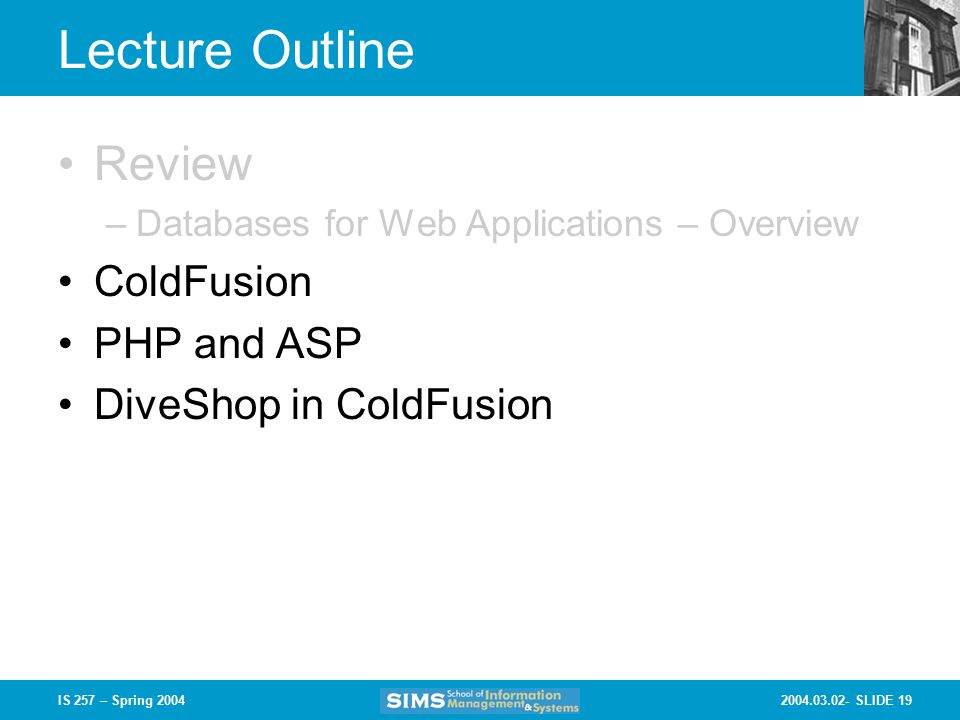 Lecture Outline

• Review
– Databases for Web Applications – Overview
• ColdFusion
• PHP and ASP
• DiveShop in ColdFusion

IS 257 – Spring 2004

SIMS School of Information Management & Systems

2004.03.02- SLIDE 19